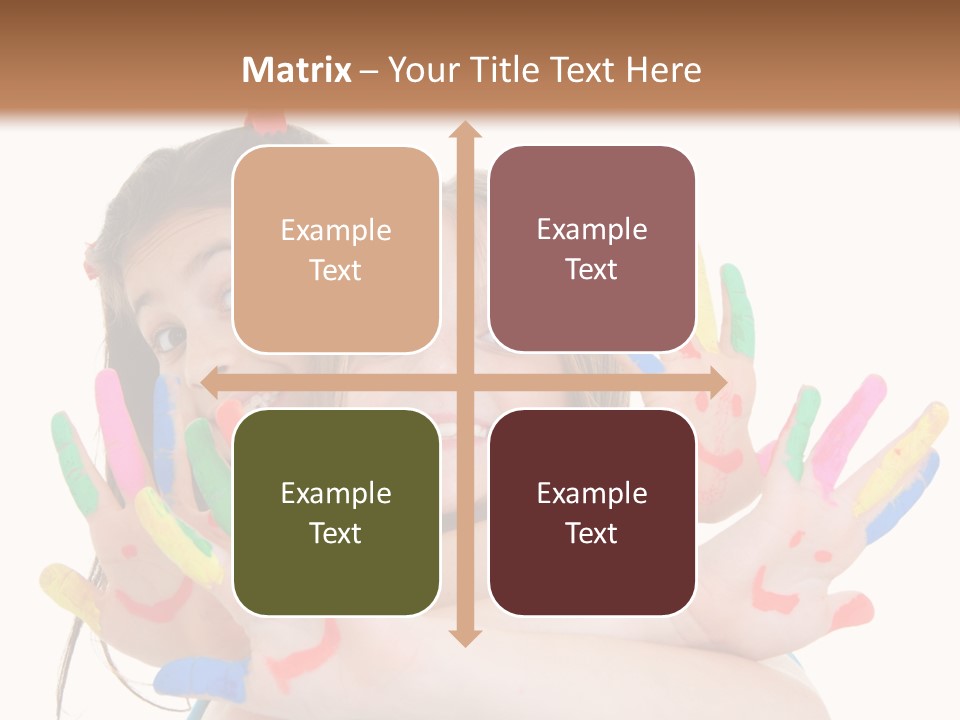 Matrix – Your Title Text Here

Example Text

Example Text

Example Text

Example Text